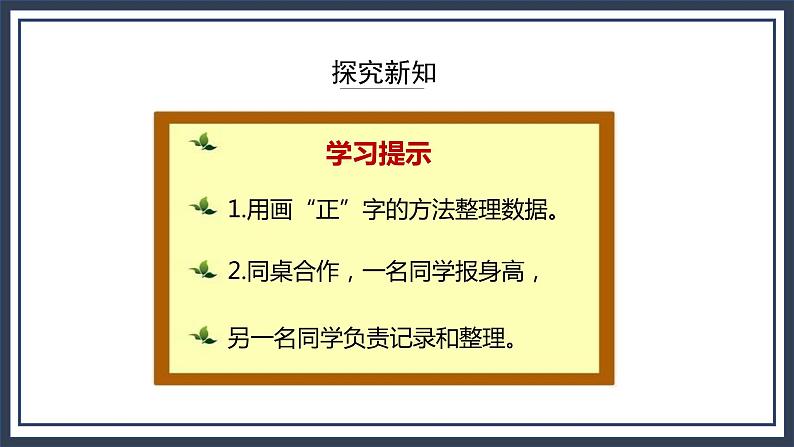 探究新知

学习提示

1.用画“正”字的方法整理数据。

2.同桌合作，一名同学报身高，

另一名同学负责记录和整理。